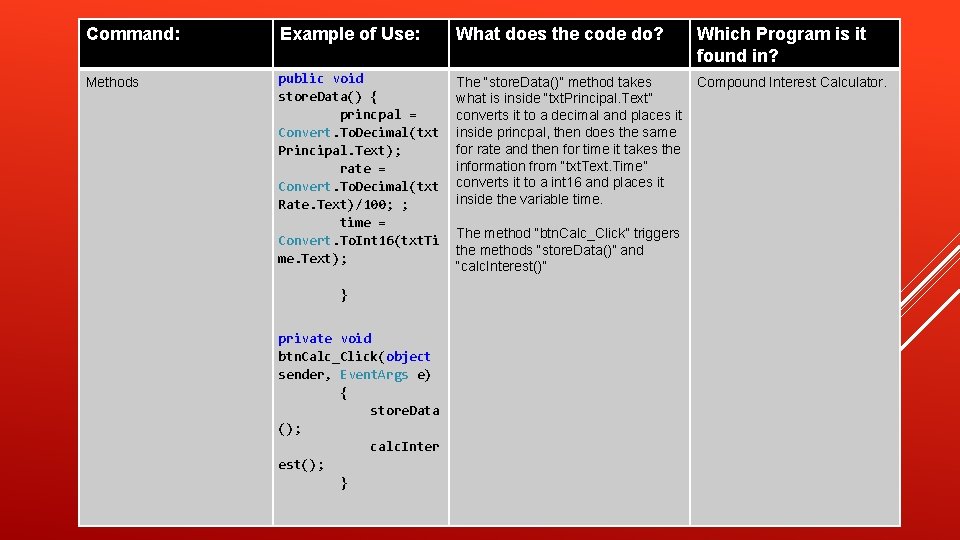 | Command: | Example of Use: | What does the code do? | Which Program is it found in? |
|---|---|---|---|
| Methods | public void storeData() { princpal = Convert.ToDecimal(txtPrincipal.Text); rate = Convert.ToDecimal(txtRate.Text)/100; ; time = Convert.ToInt16(txtTime.Text); } private void btnCalc_Click(object sender, EventArgs e) { storeData(); calcInterest(); } | The "storeData()" method takes what is inside "txtPrincipal.Text" converts it to a decimal and places it inside princpal, then does the same for rate and then for time it takes the information from "txtText.Time" converts it to a int16 and places it inside the variable time. The method "btnCalc_Click" triggers the methods "storeData()" and "calcInterest()" | Compound Interest Calculator. |